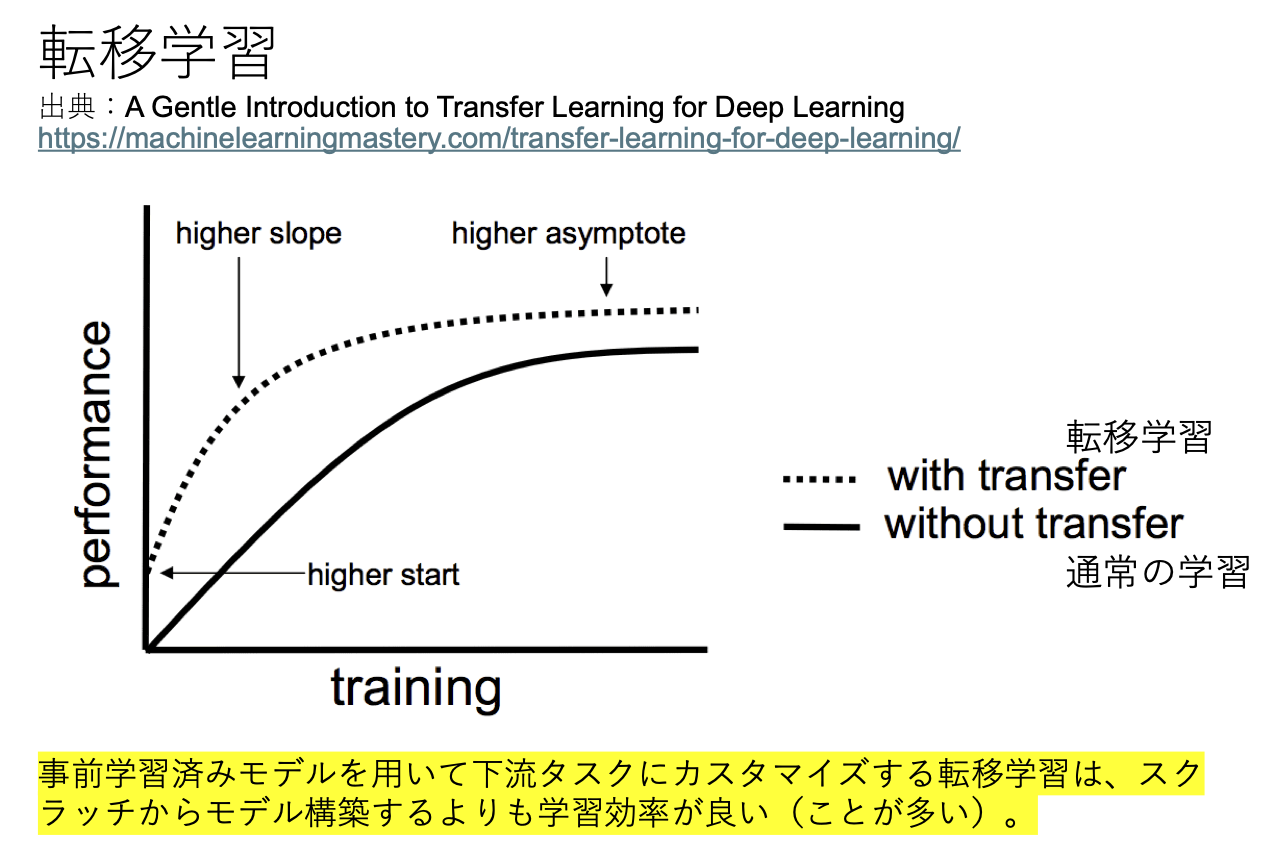 転移学習
出典：A Gentle Introduction to Transfer Learning for Deep Learning
https://machinelearningmastery.com/transfer-learning-for-deep-learning/

higher slope
higher asymptote
performance
higher start
training

転移学習
with transfer
without transfer
通常の学習

事前学習済みモデルを用いて下流タスクにカスタマイズする転移学習は、スクラッチからモデル構築するよりも学習効率が良い（ことが多い）。